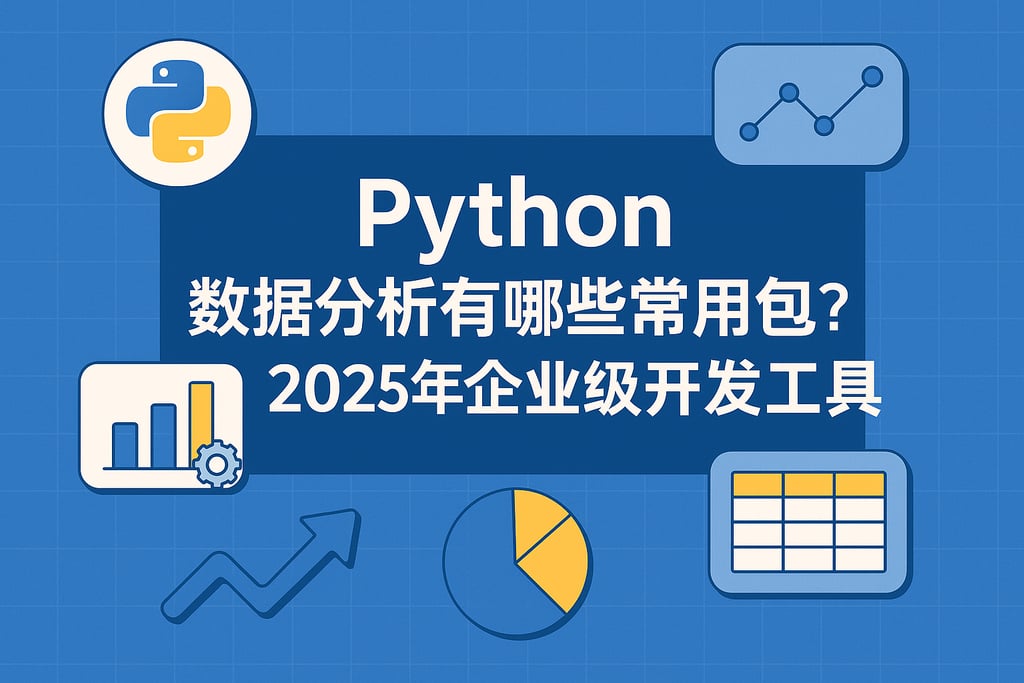 Python
数据分析有哪些常用包?
2025年企业级开发工具